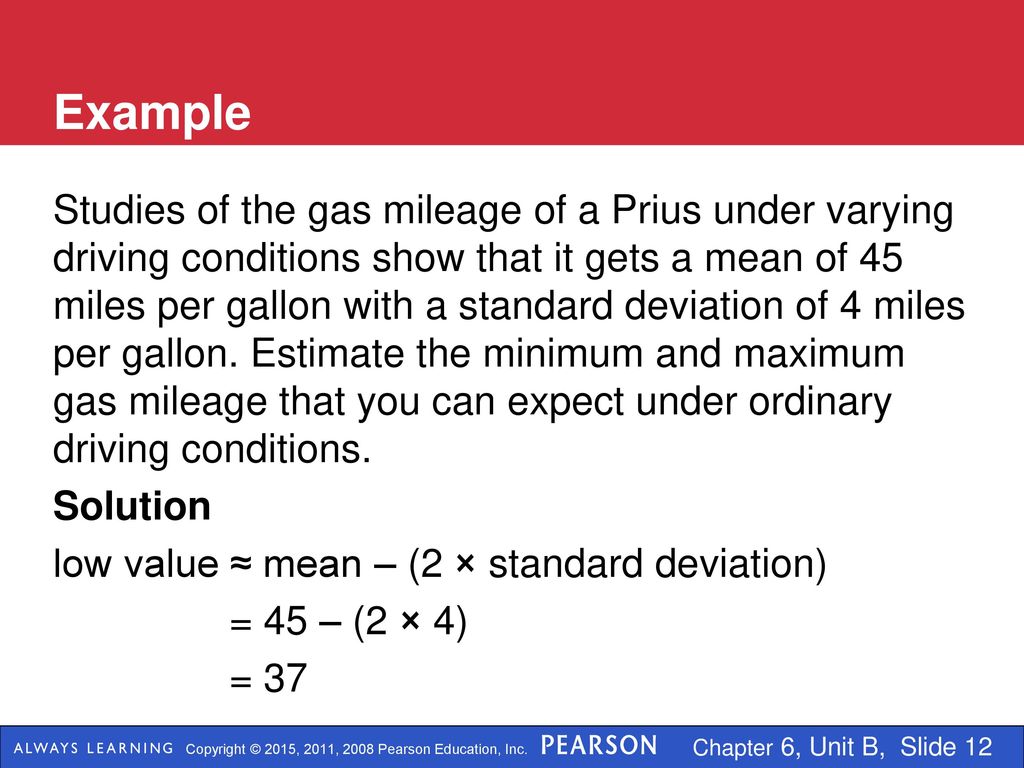 Example

Studies of the gas mileage of a Prius under varying driving conditions show that it gets a mean of 45 miles per gallon with a standard deviation of 4 miles per gallon. Estimate the minimum and maximum gas mileage that you can expect under ordinary driving conditions.

Solution

low value ≈ mean – (2 × standard deviation)

= 45 – (2 × 4)

= 37

ALWAYS LEARNING Copyright © 2015, 2011, 2008 Pearson Education, Inc. PEARSON Chapter 6, Unit B, Slide 12